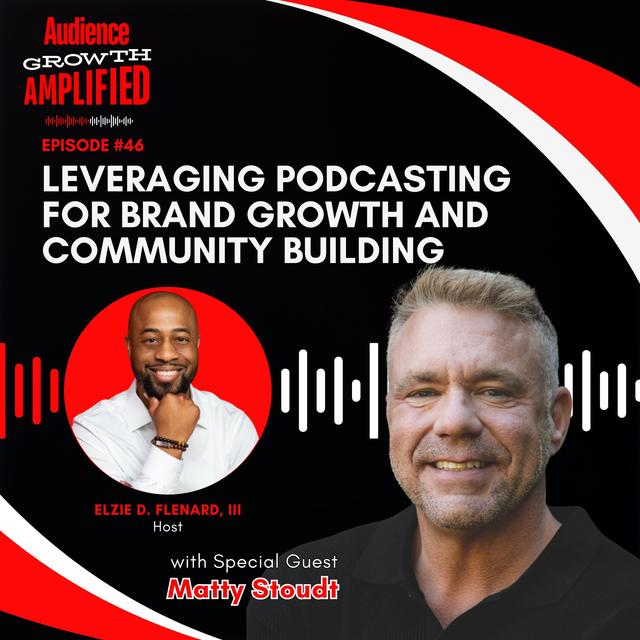 Audience
GROWTH
AMPLIFIED

EPISODE #46

LEVERAGING PODCASTING FOR BRAND GROWTH AND COMMUNITY BUILDING

ELZIE D. FLENARD, III
Host

with Special Guest
Matty Stoudt